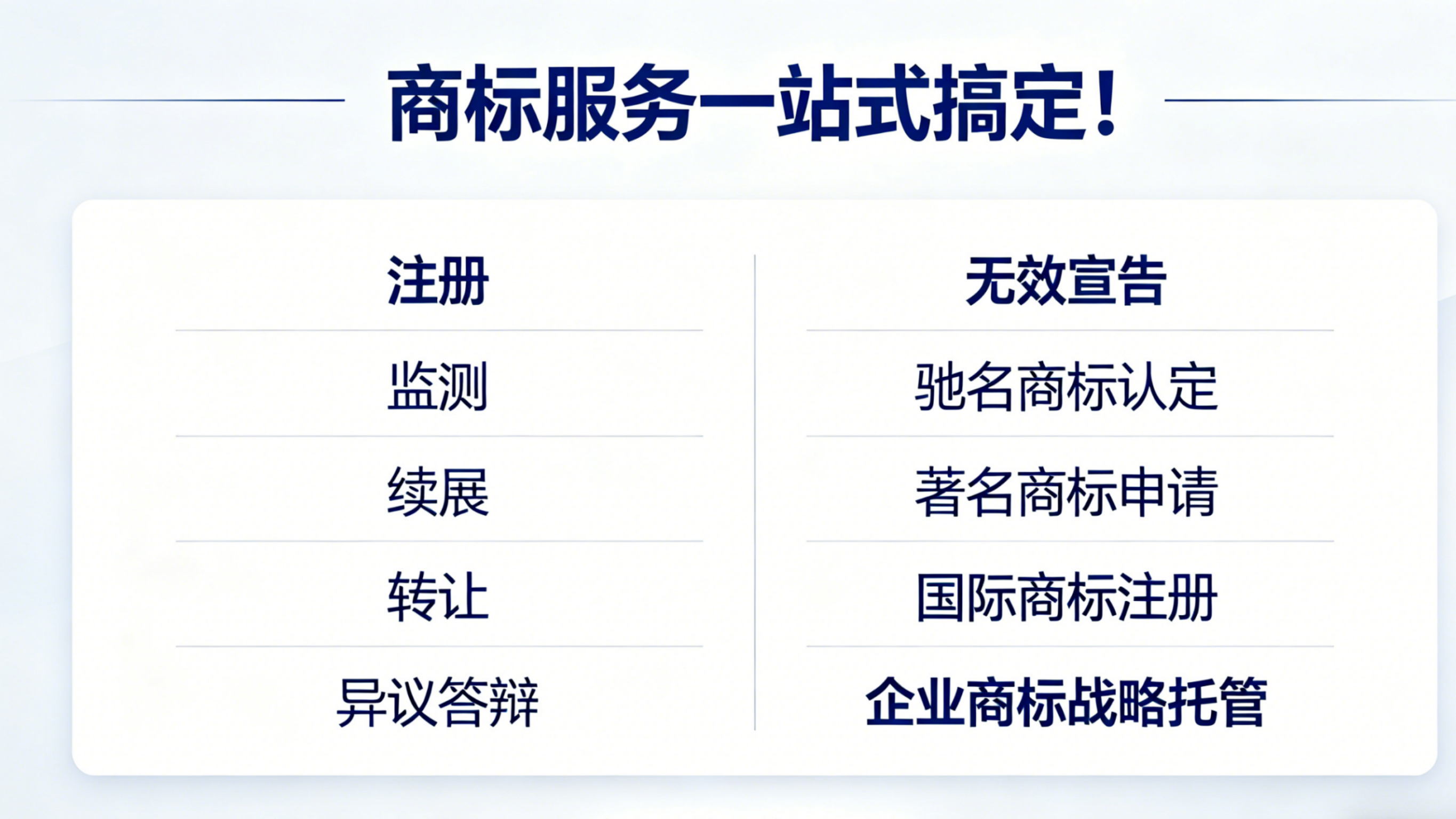 商标服务一站式搞定！

注册
监测
续展
转让
异议答辩

无效宣告
驰名商标认定
著名商标申请
国际商标注册
企业商标战略托管